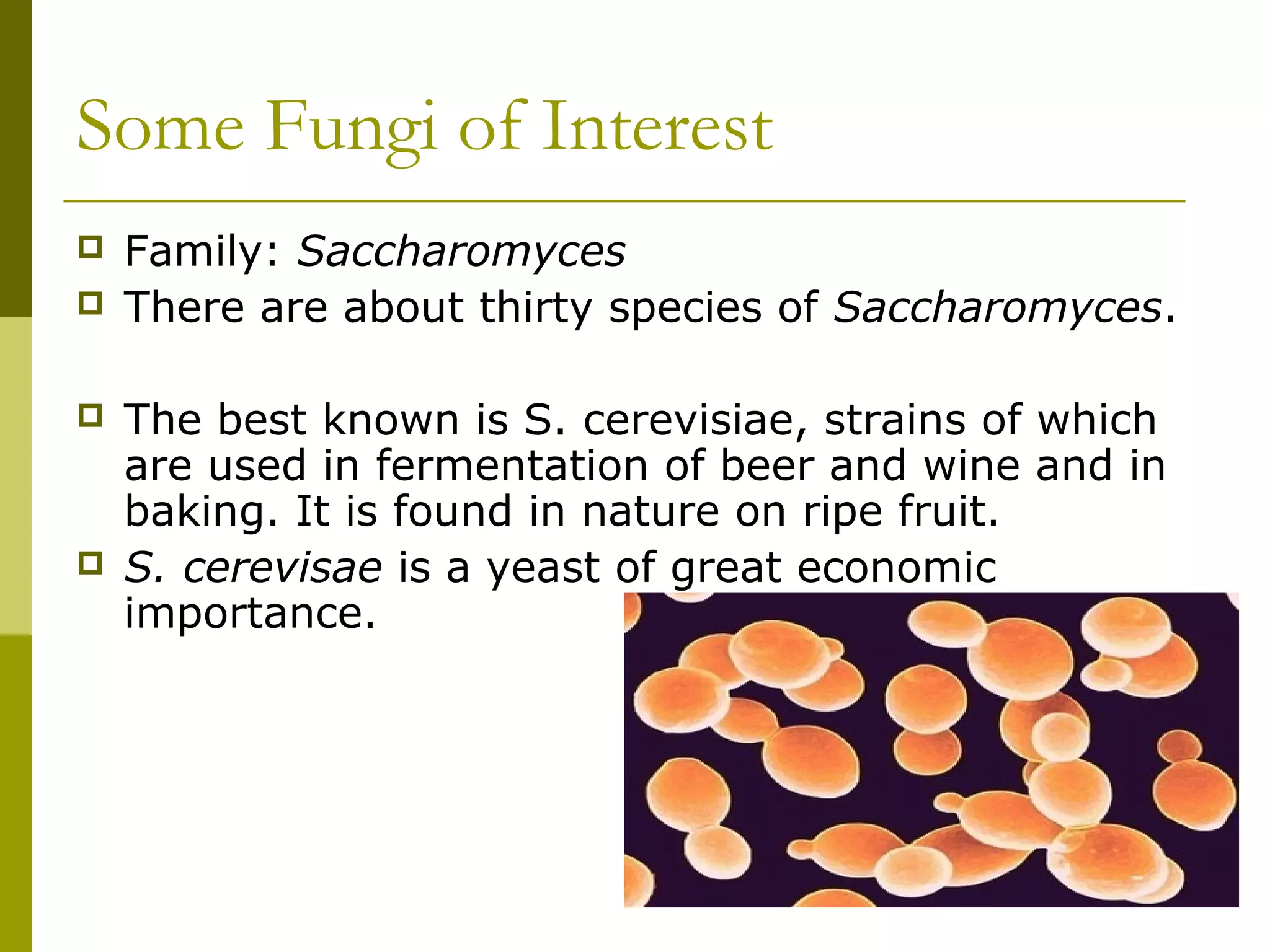 Some Fungi of Interest

Family: Saccharomyces

There are about thirty species of Saccharomyces.

The best known is S. cerevisiae, strains of which are used in fermentation of beer and wine and in baking. It is found in nature on ripe fruit.

S. cerevisae is a yeast of great economic importance.